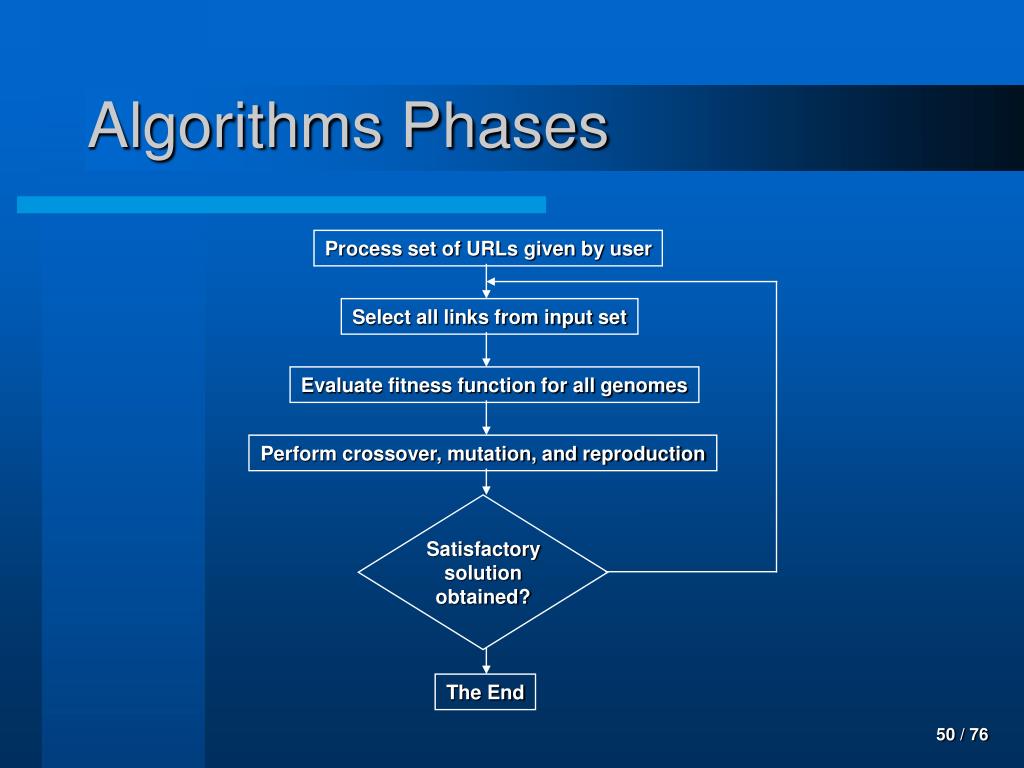 Algorithms Phases

Process set of URLs given by user

Select all links from input set

Evaluate fitness function for all genomes

Perform crossover, mutation, and reproduction

Satisfactory solution obtained?

The End

50 / 76